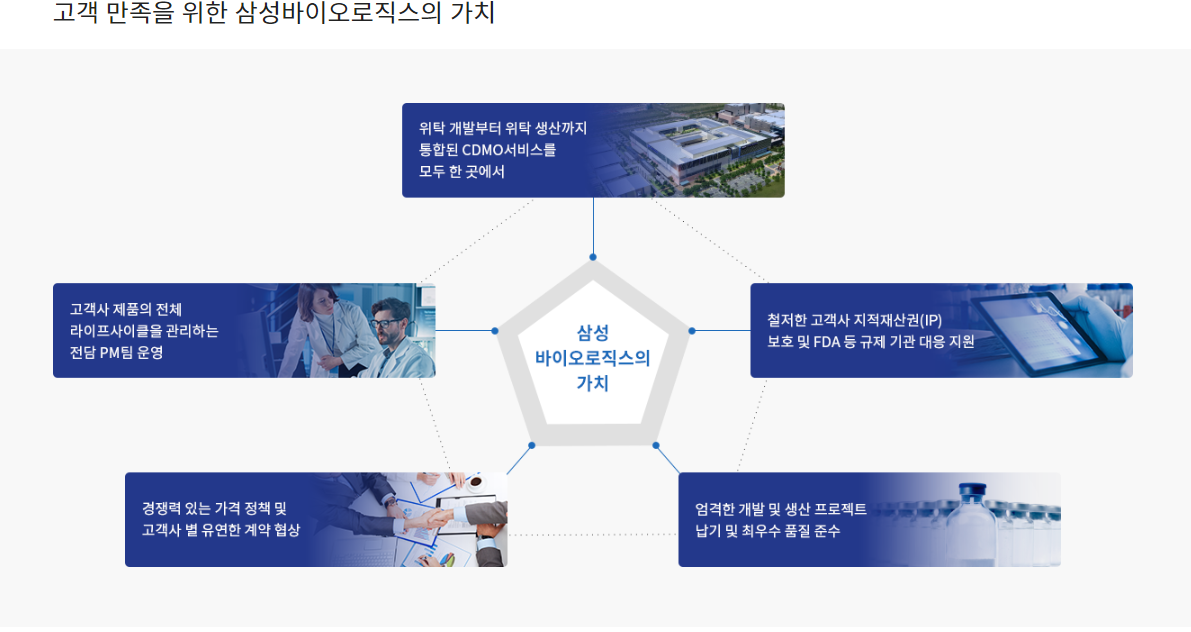 고객 만족을 위한 삼성바이오로직스의 가치

위탁 개발부터 위탁 생산까지 통합된 CDMO서비스를 모두 한 곳에서

고객사 제품의 전체 라이프사이클을 관리하는 전담 PM팀 운영

삼성 바이오로직스의 가치

철저한 고객사 지적재산권(IP) 보호 및 FDA 등 규제 기관 대응 지원

경쟁력 있는 가격 정책 및 고객사 별 유연한 계약 협상

엄격한 개발 및 생산 프로젝트 납기 및 최우수 품질 준수